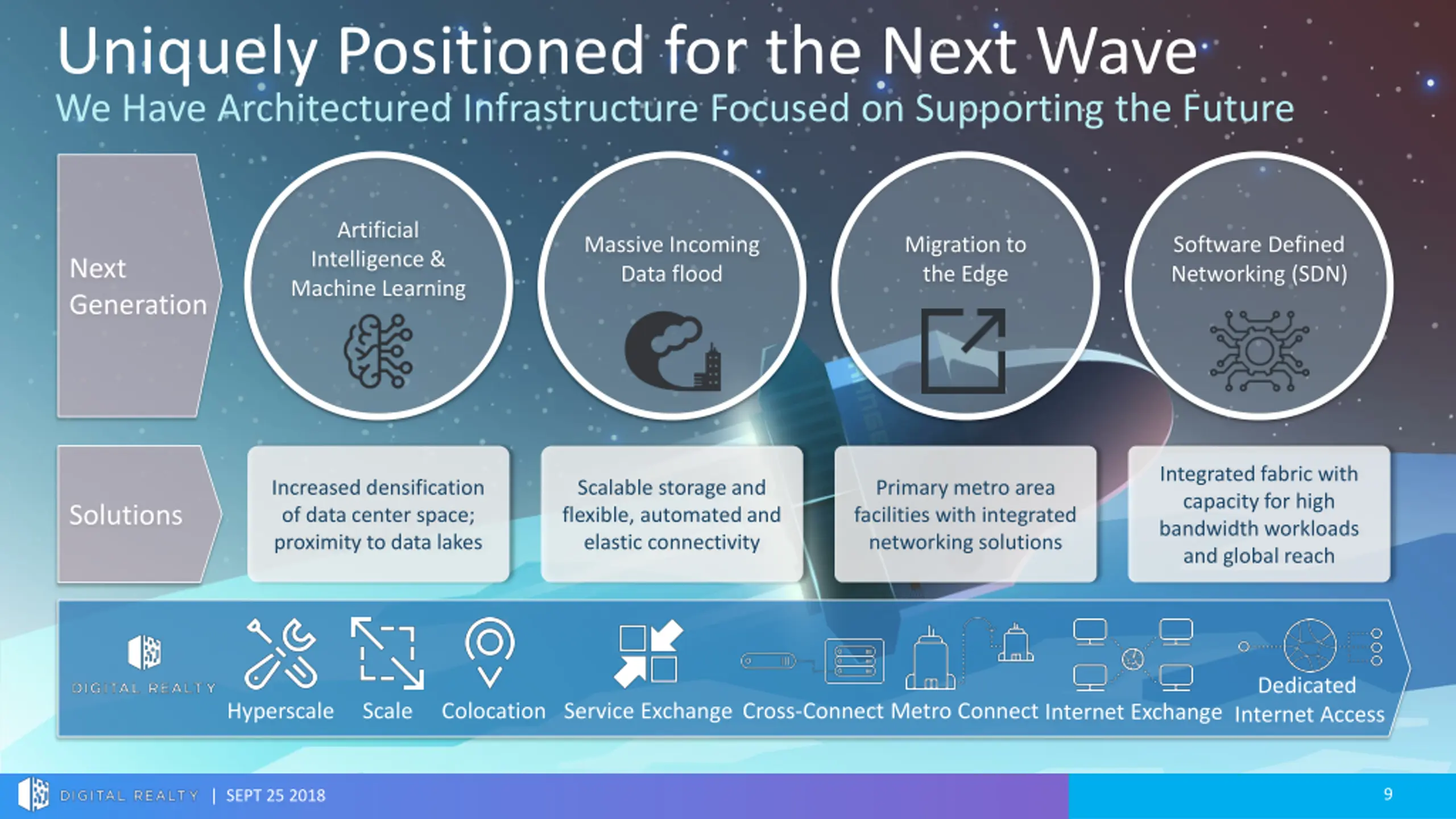 Uniquely Positioned for the Next Wave

We Have Architectured Infrastructure Focused on Supporting the Future

Next Generation

Artificial Intelligence & Machine Learning

Massive Incoming Data flood

Migration to the Edge

Software Defined Networking (SDN)

Solutions

Increased densification of data center space; proximity to data lakes

Scalable storage and flexible, automated and elastic connectivity

Primary metro area facilities with integrated networking solutions

Integrated fabric with capacity for high bandwidth workloads and global reach

DIGITAL REALTY

Hyperscale

Scale

Colocation

Service Exchange

Cross-Connect

Metro Connect

Internet Exchange

Dedicated Internet Access

DIGITAL REALTY | SEPT 25 2018

9